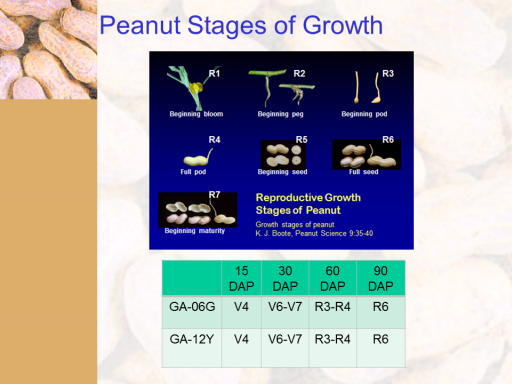 Peanut Stages of Growth

R1
Beginning bloom

R2
Beginning peg

R3
Beginning pod

R4
Full pod

R5
Beginning seed

R6
Full seed

R7
Beginning maturity

Reproductive Growth Stages of Peanut

Growth stages of peanut
K. J. Boote, Peanut Science 9:35-40

| | 15 DAP | 30 DAP | 60 DAP | 90 DAP |
|---|---|---|---|---|
| GA-06G | V4 | V6-V7 | R3-R4 | R6 |
| GA-12Y | V4 | V6-V7 | R3-R4 | R6 |